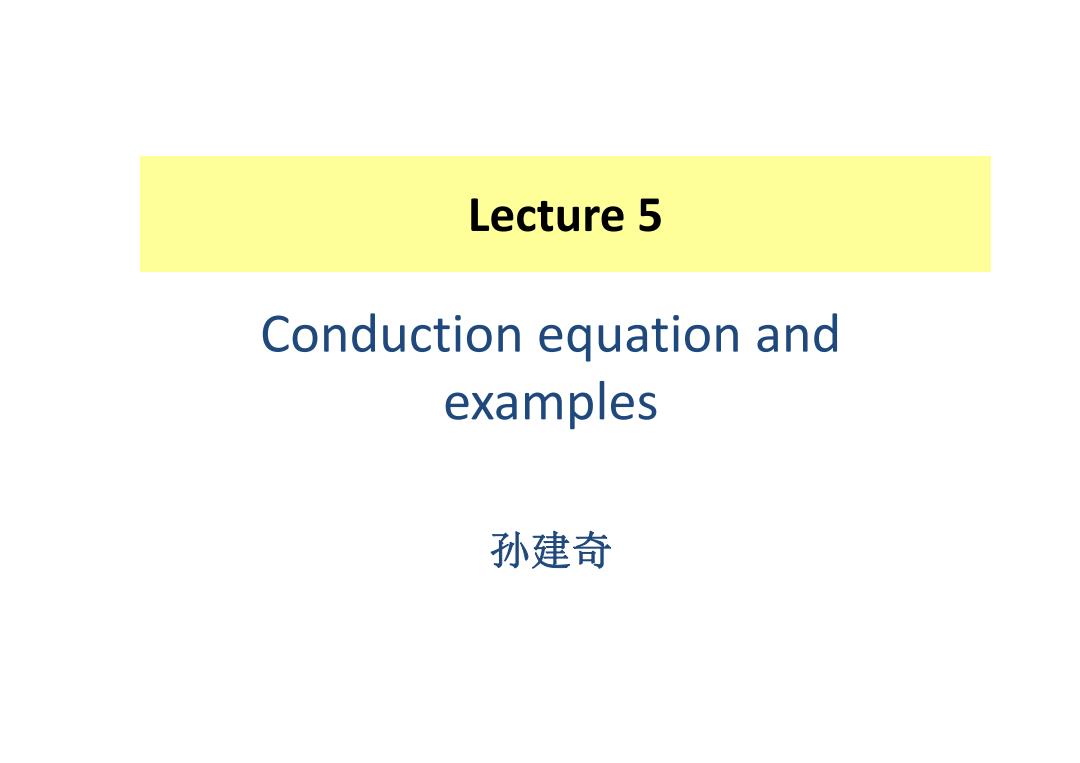 Lecture 5

Conduction equation and examples

孙建奇